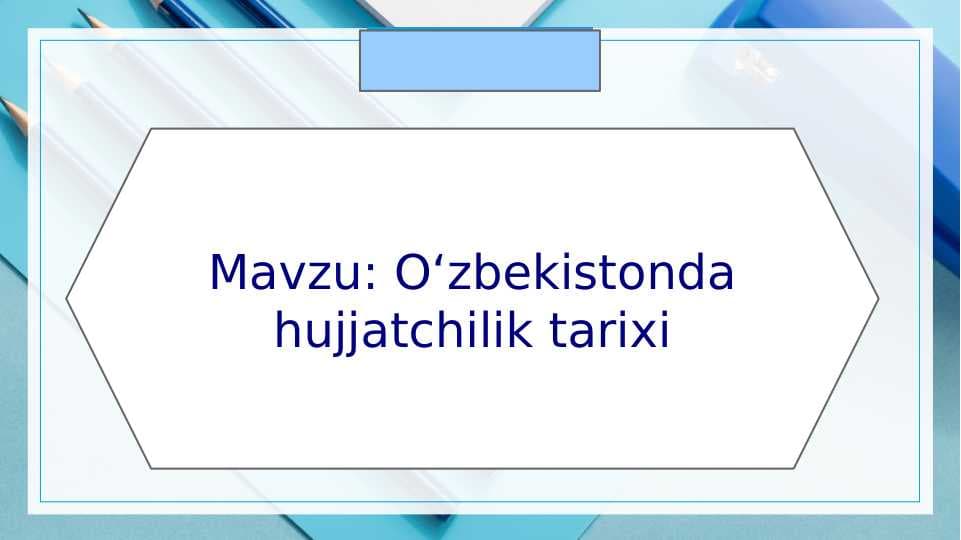 Mavzu: O‘zbekistonda hujjatchilik tarixi